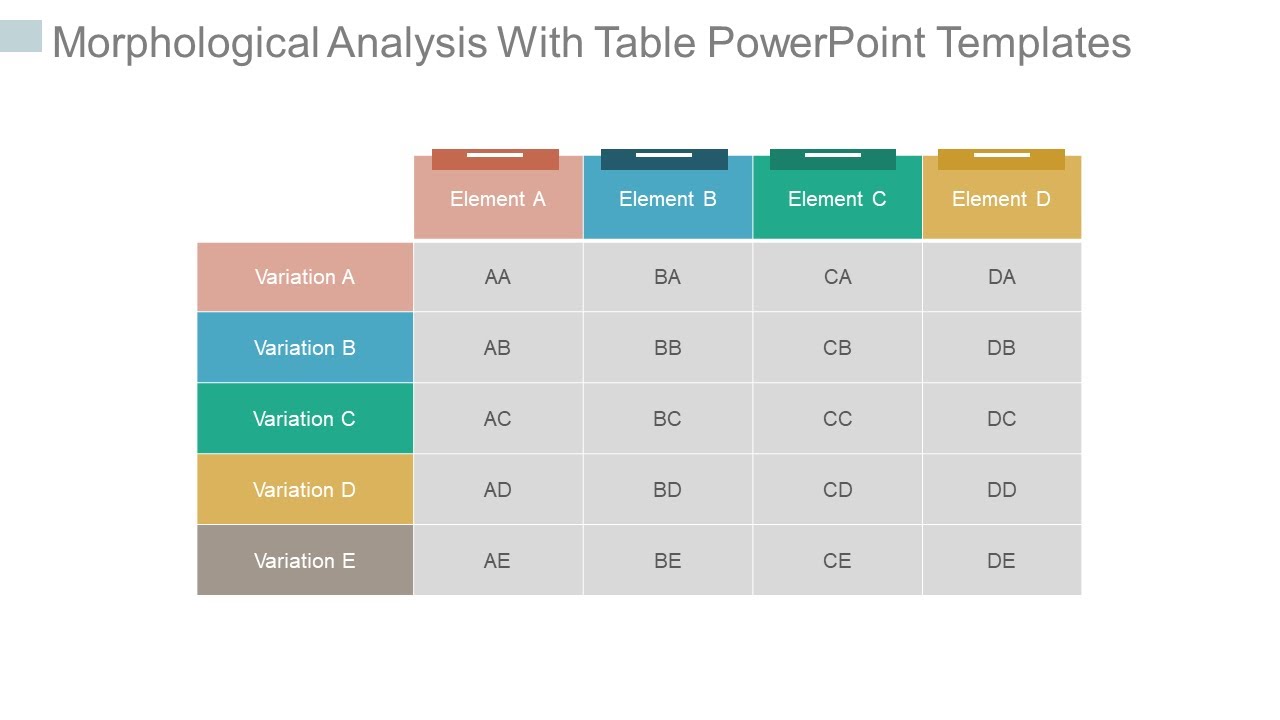 Morphological Analysis With Table PowerPoint Templates

| | Element A | Element B | Element C | Element D |
|---|---|---|---|---|
| Variation A | AA | BA | CA | DA |
| Variation B | AB | BB | CB | DB |
| Variation C | AC | BC | CC | DC |
| Variation D | AD | BD | CD | DD |
| Variation E | AE | BE | CE | DE |